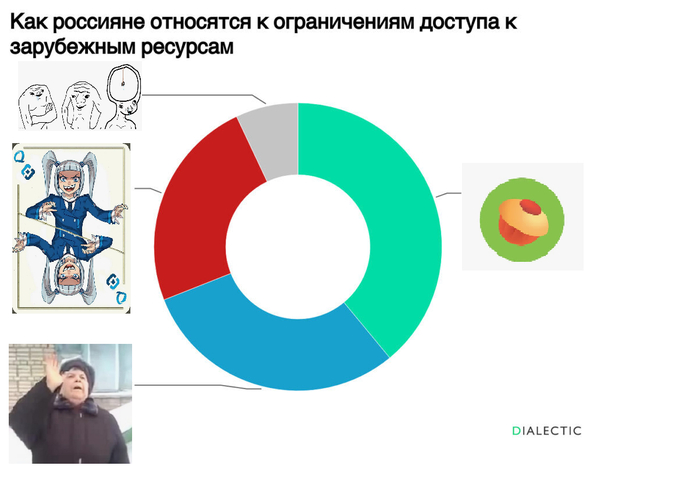 Как россияне относятся к ограничениям доступа к зарубежным ресурсам

DIALECTIC